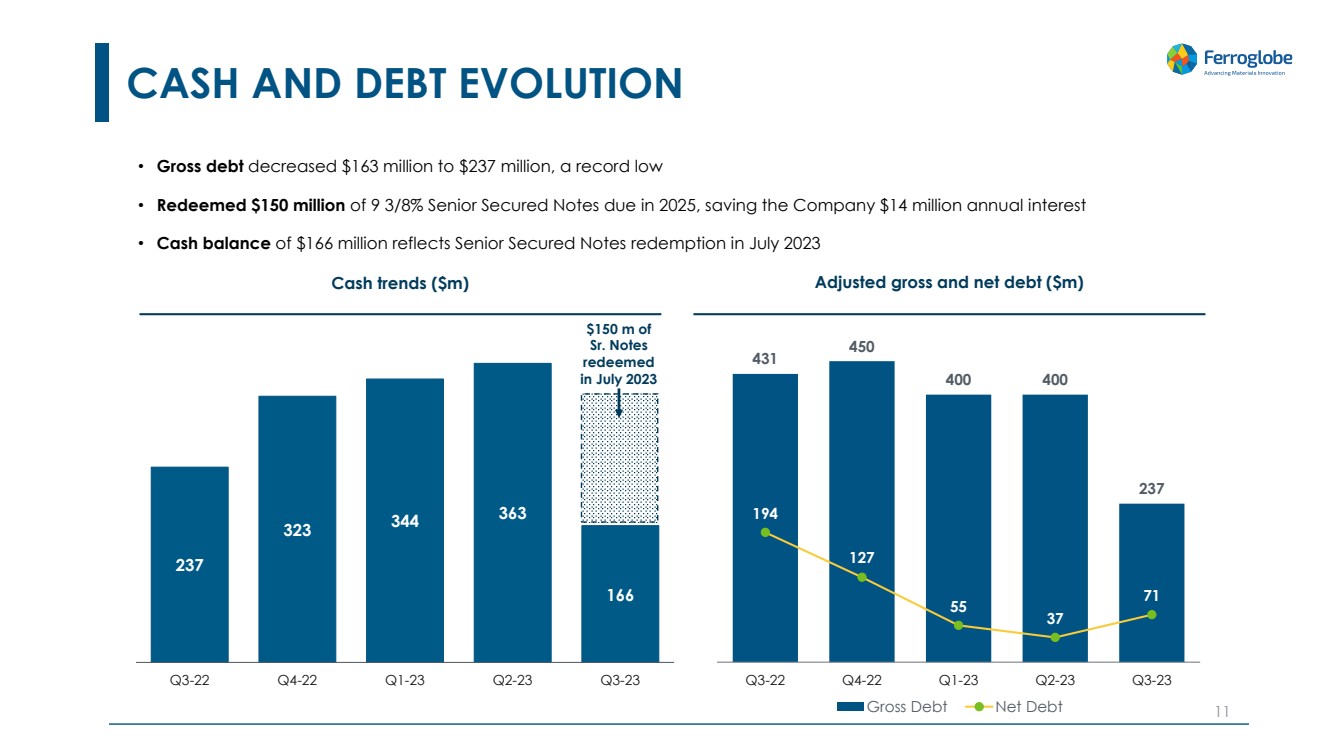 CASH AND DEBT EVOLUTION

Ferroglobe
Advancing Materials Innovation

• Gross debt decreased $163 million to $237 million, a record low

• Redeemed $150 million of 9 3/8% Senior Secured Notes due in 2025, saving the Company $14 million annual interest

• Cash balance of $166 million reflects Senior Secured Notes redemption in July 2023

Cash trends ($m)

$150 m of Sr. Notes redeemed in July 2023

237
323
344
363
166

Q3-22
Q4-22
Q1-23
Q2-23
Q3-23

Adjusted gross and net debt ($m)

431
450
400
400
237

194
127
55
37
71

Q3-22
Q4-22
Q1-23
Q2-23
Q3-23

Gross Debt
Net Debt

11